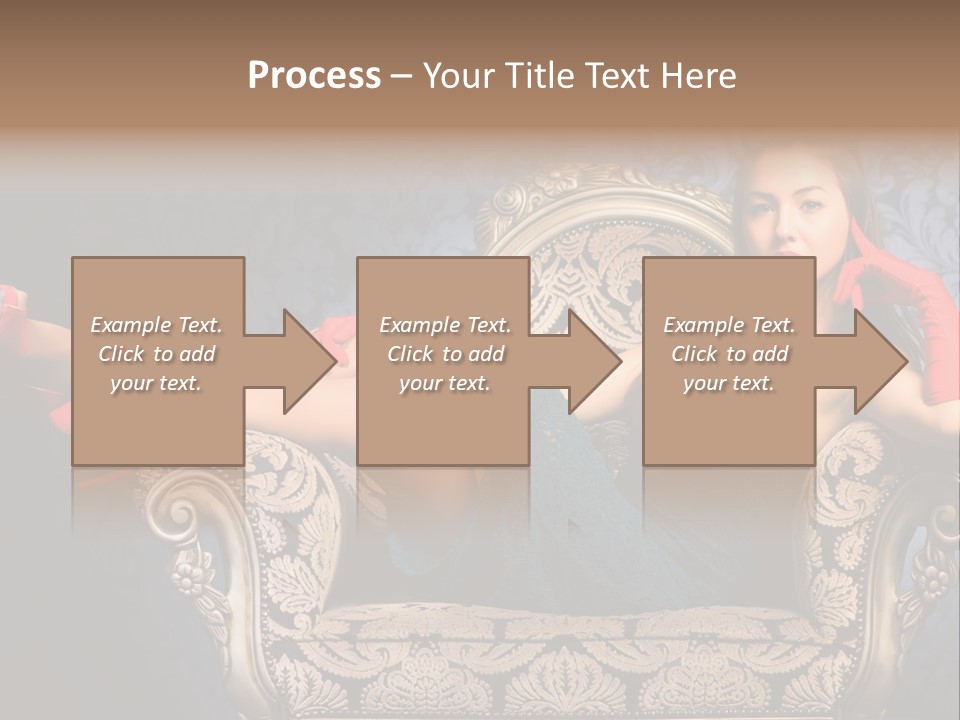 Process – Your Title Text Here

Example Text. Click to add your text.

Example Text. Click to add your text.

Example Text. Click to add your text.